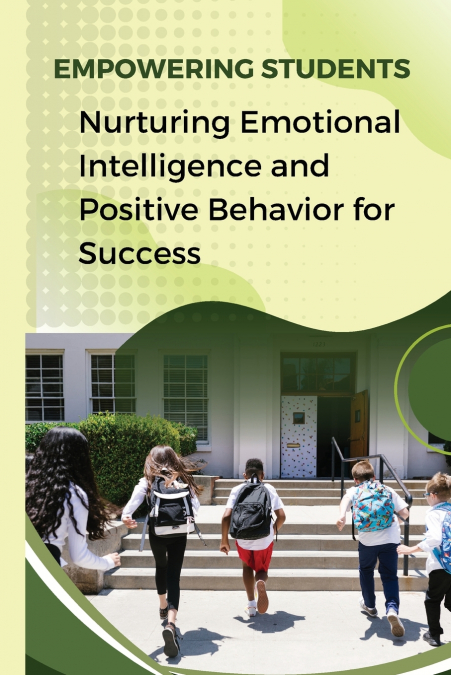 EMPOWERING STUDENTS

Nurturing Emotional Intelligence and Positive Behavior for Success